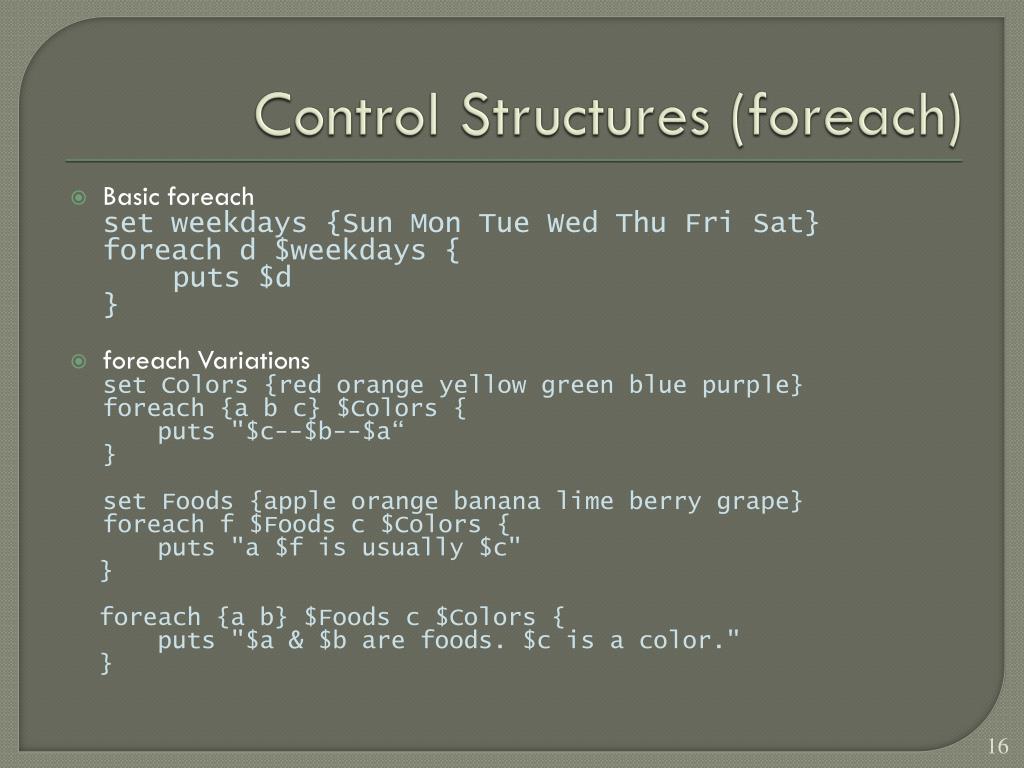 Control Structures (foreach)

Basic foreach
set weekdays {Sun Mon Tue Wed Thu Fri Sat}
foreach d $weekdays {
puts $d
}

foreach Variations
set Colors {red orange yellow green blue purple}
foreach {a b c} $Colors {
puts "$c--$b--$a“
}

set Foods {apple orange banana lime berry grape}
foreach f $Foods c $Colors {
puts "a $f is usually $c"
}

foreach {a b} $Foods c $Colors {
puts "$a & $b are foods. $c is a color."
}

16